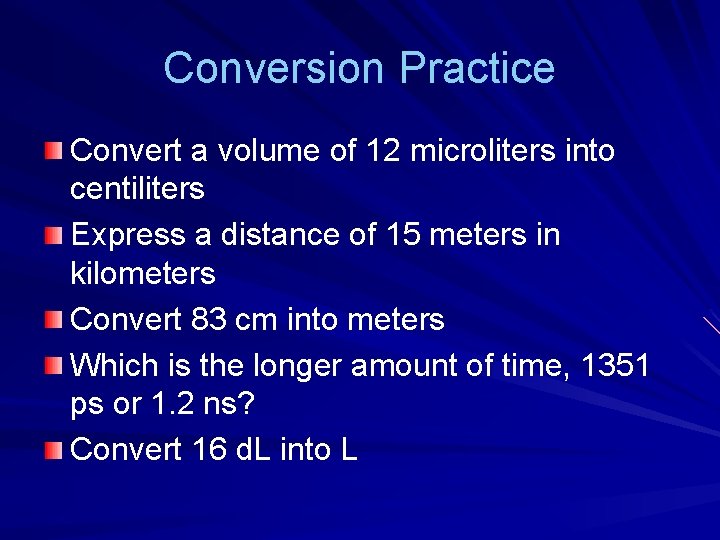 Conversion Practice

Convert a volume of 12 microliters into centiliters

Express a distance of 15 meters in kilometers

Convert 83 cm into meters

Which is the longer amount of time, 1351 ps or 1.2 ns?

Convert 16 dL into L